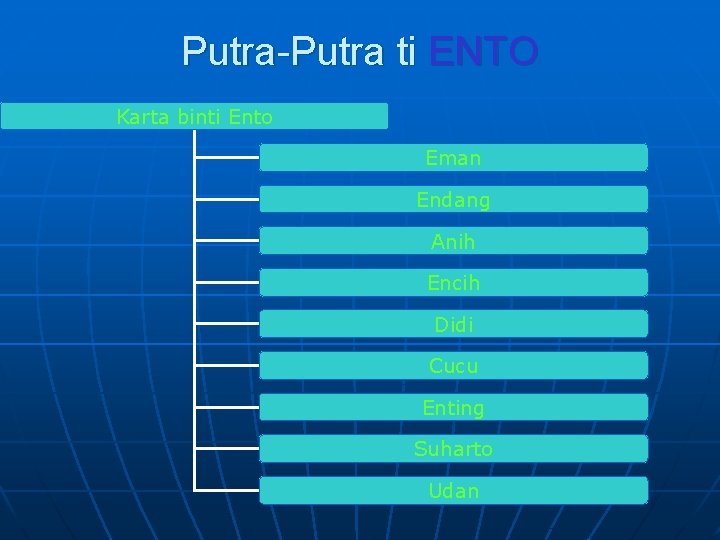 Putra-Putra ti ENTO

Karta binti Ento

Eman

Endang

Anih

Encih

Didi

Cucu

Enting

Suharto

Udan